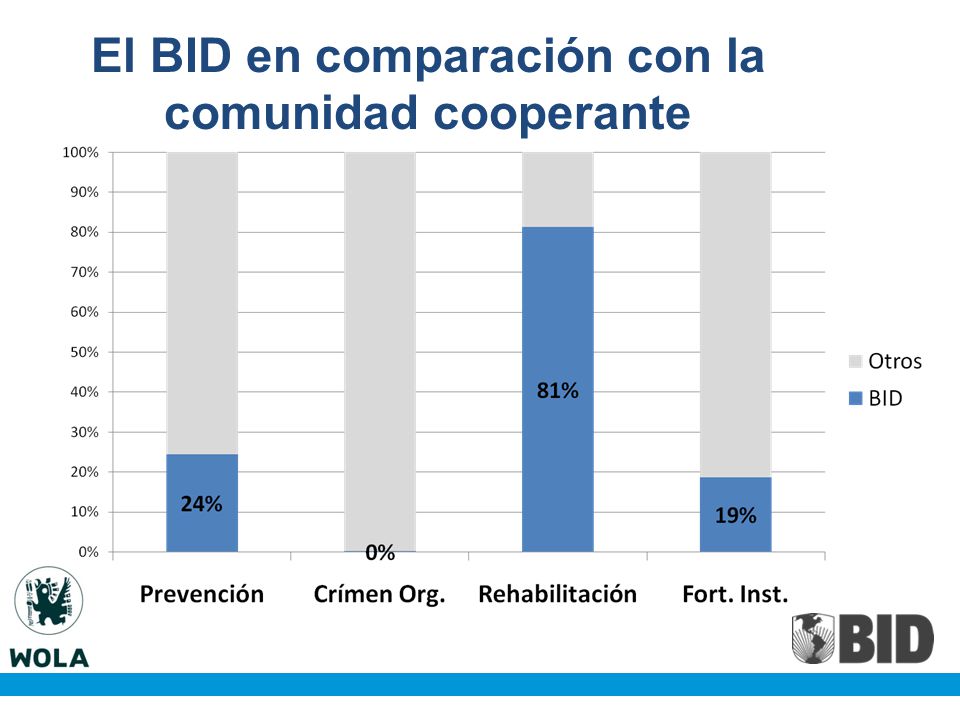 El BID en comparación con la comunidad cooperante

100%
90%
80%
70%
60%
50%
40%
30%
20%
10%
0%

24%
0%
81%
19%

Otros
BID

Prevención
Crímen Org.
Rehabilitación
Fort. Inst.

WOLA

BID